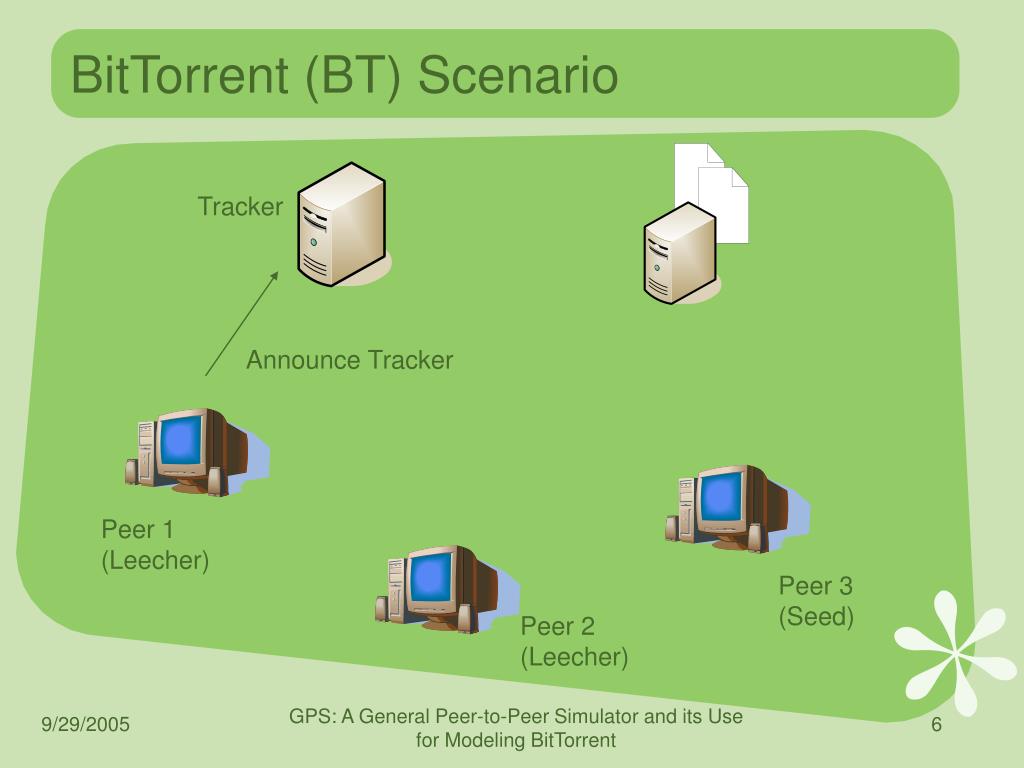 BitTorrent (BT) Scenario

Tracker

Announce Tracker

Peer 1
(Leecher)

Peer 2
(Leecher)

Peer 3
(Seed)

9/29/2005

GPS: A General Peer-to-Peer Simulator and its Use for Modeling BitTorrent

6